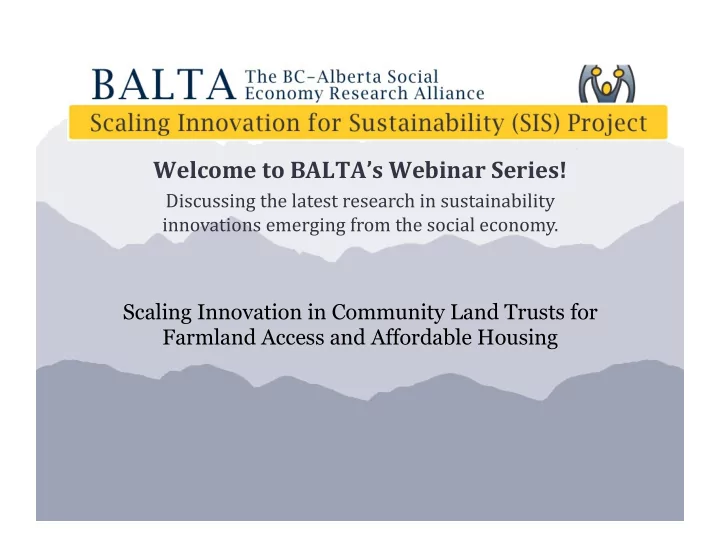 BALTA The BC–Alberta Social Economy Research Alliance

Scaling Innovation for Sustainability (SIS) Project

Welcome to BALTA's Webinar Series!

Discussing the latest research in sustainability innovations emerging from the social economy.

Scaling Innovation in Community Land Trusts for Farmland Access and Affordable Housing